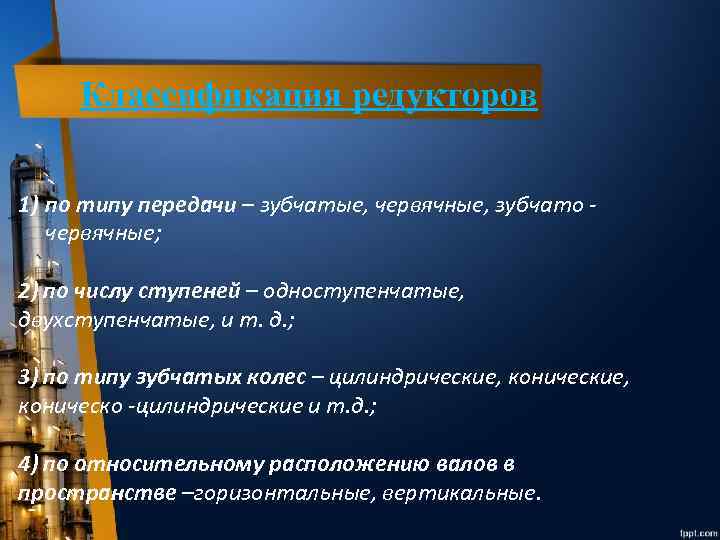 Классификация редукторов

1) по типу передачи – зубчатые, червячные, зубчато - червячные;

2) по числу ступеней – одноступенчатые, двухступенчатые, и т. д.;

3) по типу зубчатых колес – цилиндрические, конические, коническо -цилиндрические и т.д.;

4) по относительному расположению валов в пространстве –горизонтальные, вертикальные.

fppt.com